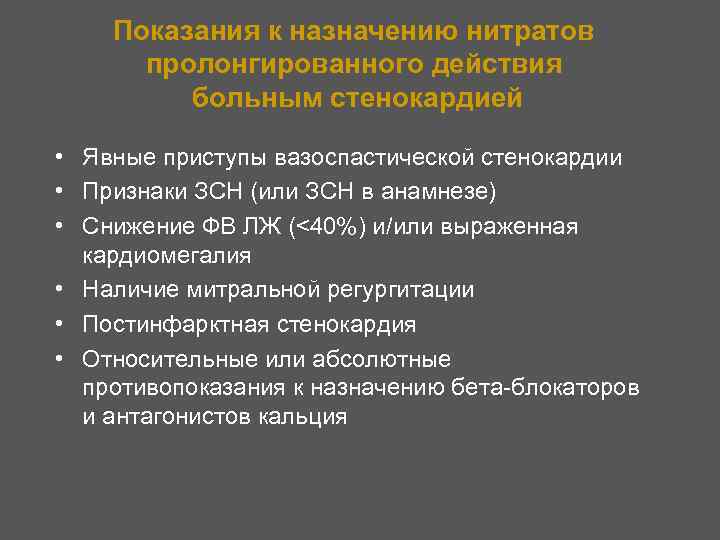 Показания к назначению нитратов пролонгированного действия больным стенокардией

• Явные приступы вазоспастической стенокардии
• Признаки ЗСН (или ЗСН в анамнезе)
• Снижение ФВ ЛЖ (<40%) и/или выраженная кардиомегалия
• Наличие митральной регургитации
• Постинфарктная стенокардия
• Относительные или абсолютные противопоказания к назначению бета-блокаторов и антагонистов кальция